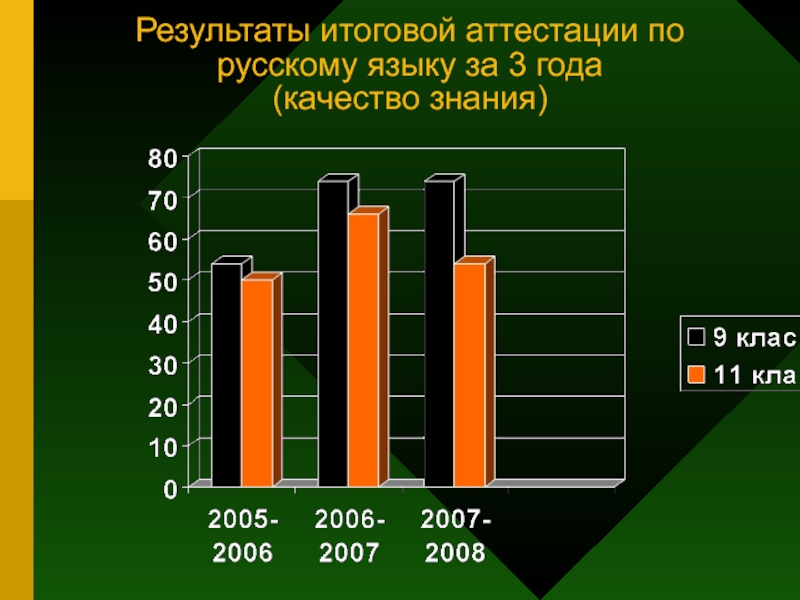 Результаты итоговой аттестации по русскому языку за 3 года (качество знания)

80
70
60
50
40
30
20
10
0

2005-2006
2006-2007
2007-2008

9 клас
11 кла